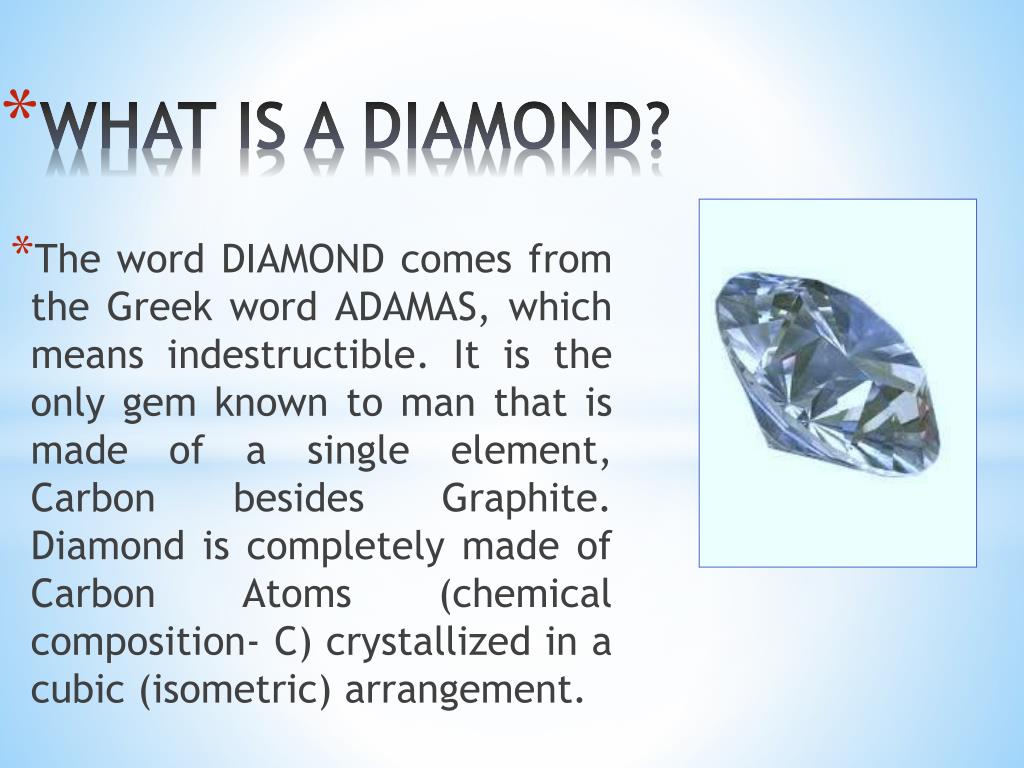 *WHAT IS A DIAMOND?

*The word DIAMOND comes from the Greek word ADAMAS, which means indestructible. It is the only gem known to man that is made of a single element, Carbon besides Graphite. Diamond is completely made of Carbon Atoms (chemical composition- C) crystallized in a cubic (isometric) arrangement.